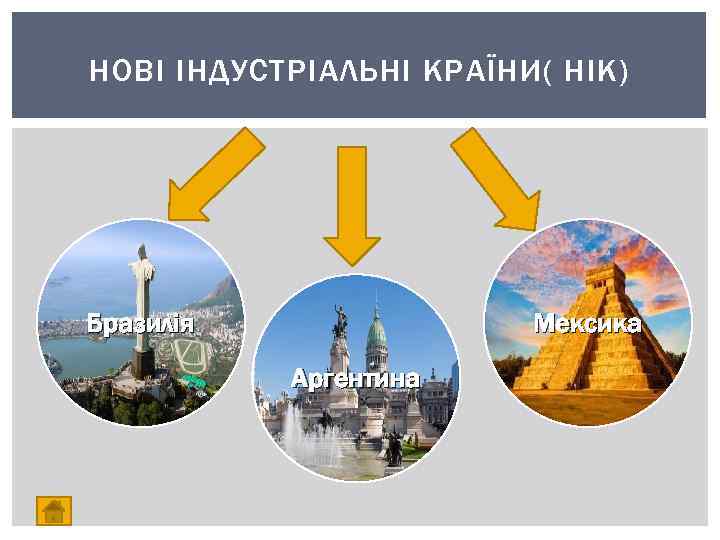 НОВІ ІНДУСТРІАЛЬНІ КРАЇНИ( НІК)

Бразилія

Аргентина

Мексика